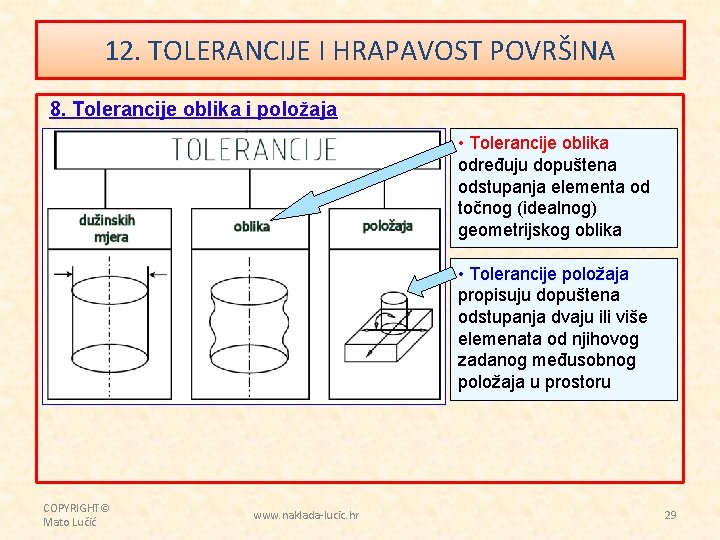 12. TOLERANCIJE I HRAPAVOST POVRŠINA

8. Tolerancije oblika i položaja

TOLERANCIJE

dužinskih mjera

oblika

položaja

• Tolerancije oblika određuju dopuštena odstupanja elementa od točnog (idealnog) geometrijskog oblika

• Tolerancije položaja propisuju dopuštena odstupanja dvaju ili više elemenata od njihovog zadanog međusobnog položaja u prostoru

COPYRIGHT© Mato Lučić

www.naklada-lucic.hr

29